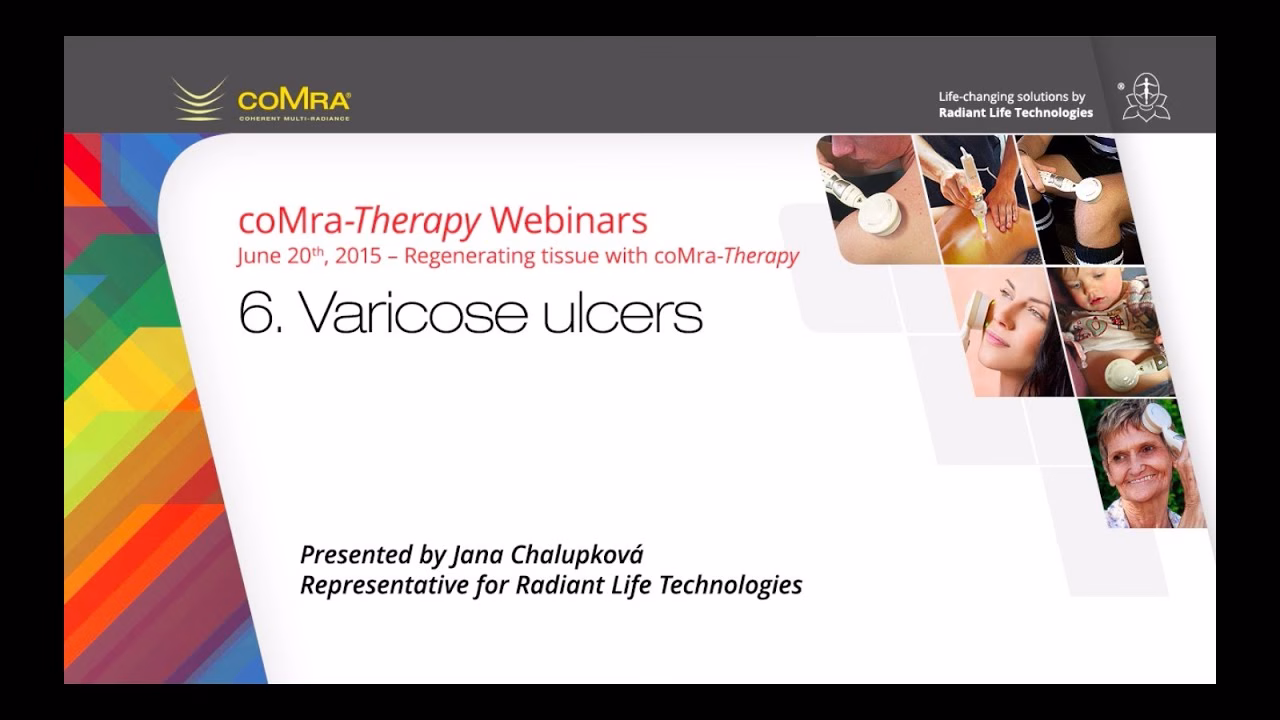 coMRA
COHERENT MULTI-RADIANCE

Life-changing solutions by
Radiant Life Technologies

coMra-Therapy Webinars
June 20th, 2015 – Regenerating tissue with coMra-Therapy

6. Varicose ulcers

Presented by Jana Chalupková
Representative for Radiant Life Technologies